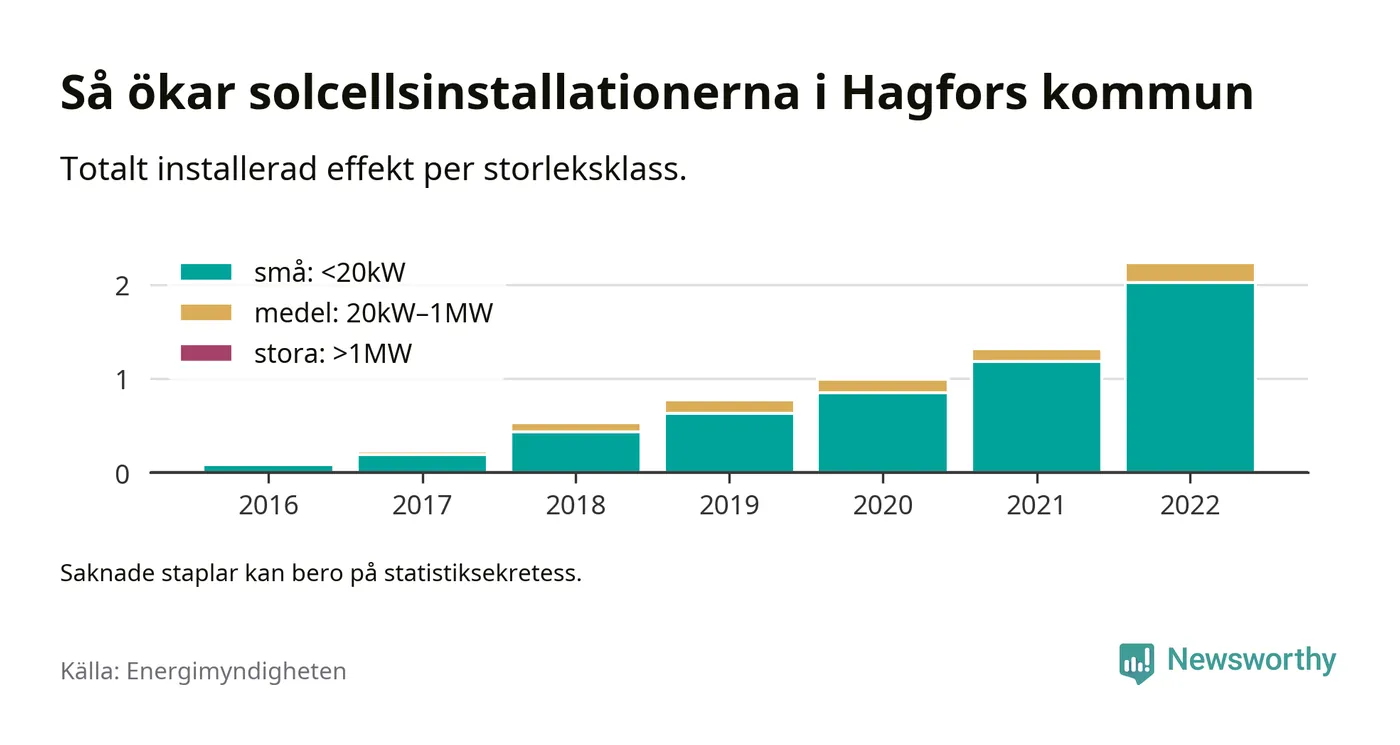 Så ökar solcellsinstallationerna i Hagfors kommun

Totalt installerad effekt per storleksklass.

små: <20kW
medel: 20kW–1MW
stora: >1MW

2
1
0

2016
2017
2018
2019
2020
2021
2022

Saknade staplar kan bero på statistiksekretess.

Källa: Energimyndigheten

Newsworthy